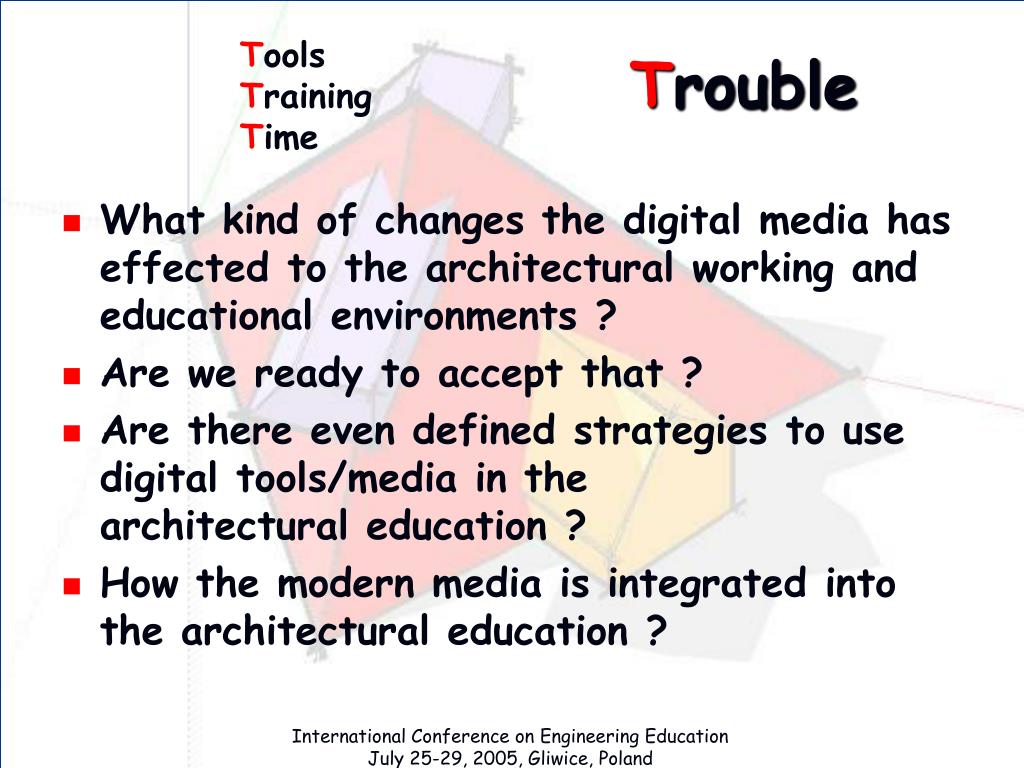 Tools
Training
Time

Trouble

- What kind of changes the digital media has effected to the architectural working and educational environments ?
- Are we ready to accept that ?
- Are there even defined strategies to use digital tools/media in the architectural education ?
- How the modern media is integrated into the architectural education ?

International Conference on Engineering Education
July 25-29, 2005, Gliwice, Poland